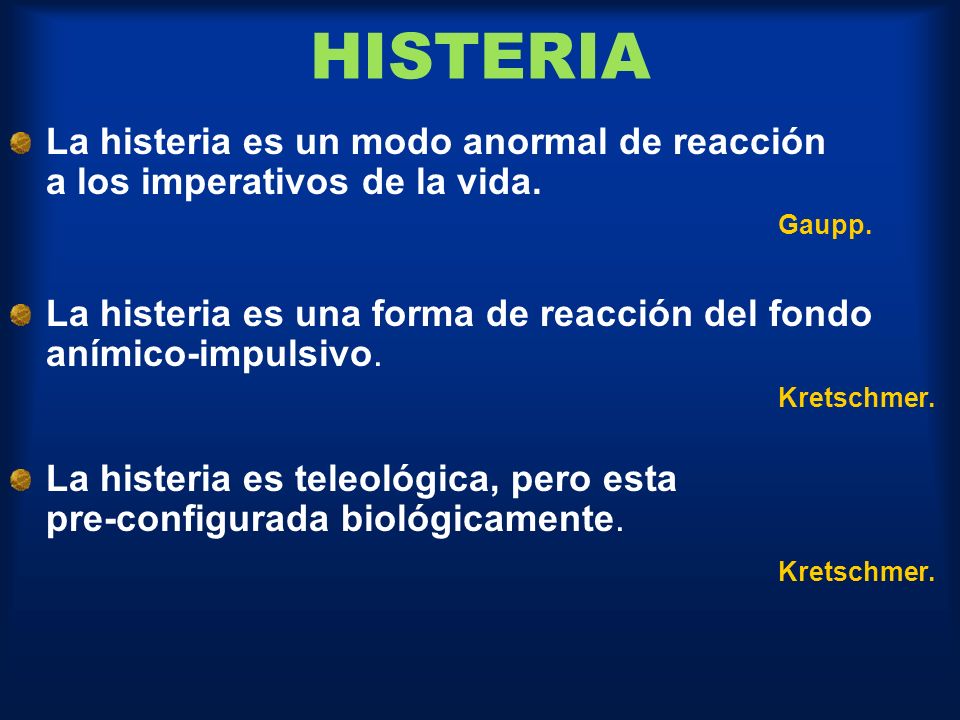 HISTERIA

La histeria es un modo anormal de reacción a los imperativos de la vida.

Gaupp.

La histeria es una forma de reacción del fondo anímico-impulsivo.

Kretschmer.

La histeria es teleológica, pero esta pre-configurada biológicamente.

Kretschmer.